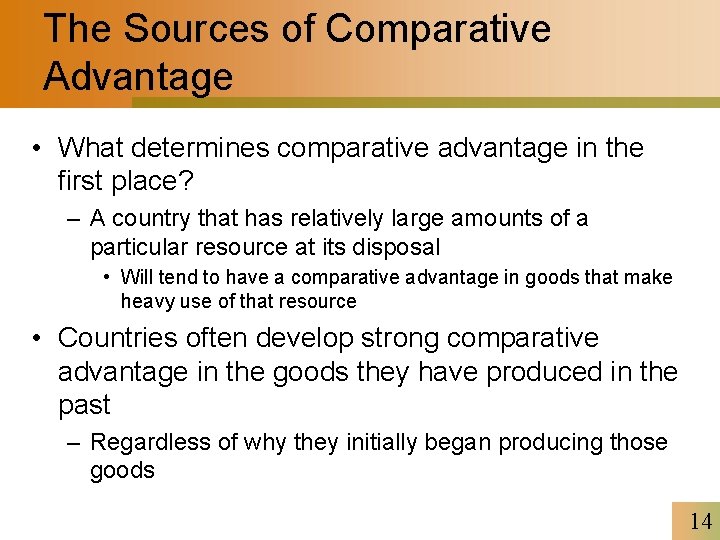 The Sources of Comparative Advantage

• What determines comparative advantage in the first place?

– A country that has relatively large amounts of a particular resource at its disposal

• Will tend to have a comparative advantage in goods that make heavy use of that resource

• Countries often develop strong comparative advantage in the goods they have produced in the past

– Regardless of why they initially began producing those goods

14